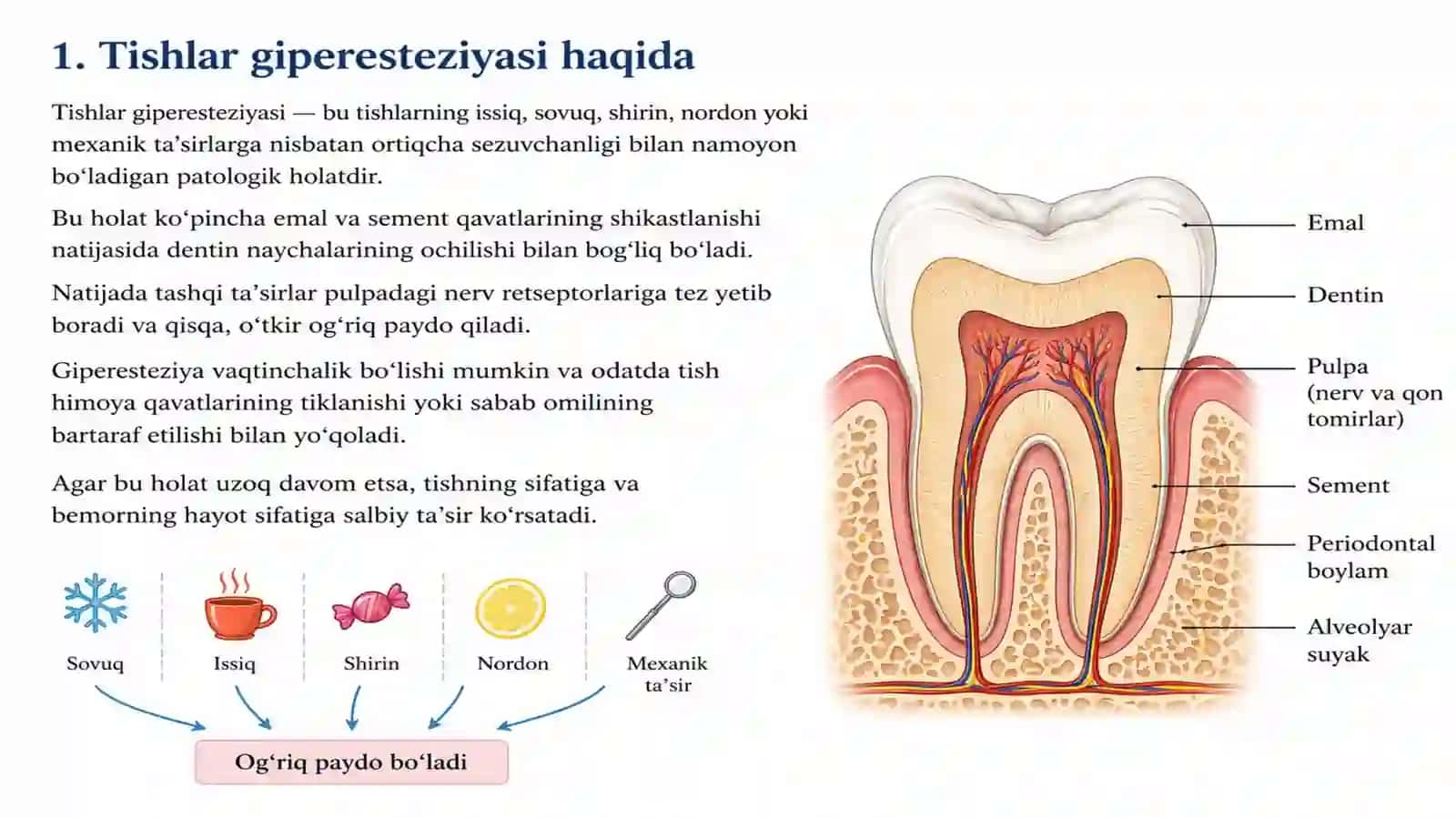 1. Tishlar giperesteziyasi haqida

Tishlar giperesteziyasi — bu tishlarning issiq, sovuq, shirin, nordon yoki mexanik ta’sirlarga nisbatan ortiqcha sezuvchanligi bilan namoyon bo‘ladigan patologik holatdir.

Bu holat ko‘pincha emal va sement qavatlarining shikastlanishi natijasida dentin naychalarining ochilishi bilan bog‘liq bo‘ladi.

Natijada tashqi ta’sirlar pulpadagi nerv retseptorlariga tez yetib boradi va qisqa, o‘tkir og‘riq paydo qiladi.

Giperesteziya vaqtinchalik bo‘lishi mumkin va odatda tish himoya qavatlarining tiklanishi yoki sabab omilining bartaraf etilishi bilan yo‘qoladi.

Agar bu holat uzoq davom etsa, tishning sifatiga va bemorning hayot sifatiga salbiy ta’sir ko‘rsatadi.

Sovuq

Issiq

Shirin

Nordon

Mexanik ta’sir

Og‘riq paydo bo‘ladi

Emal

Dentin

Pulpa (nerv va qon tomirlar)

Sement

Periodontal boylam

Alveolyar suyak